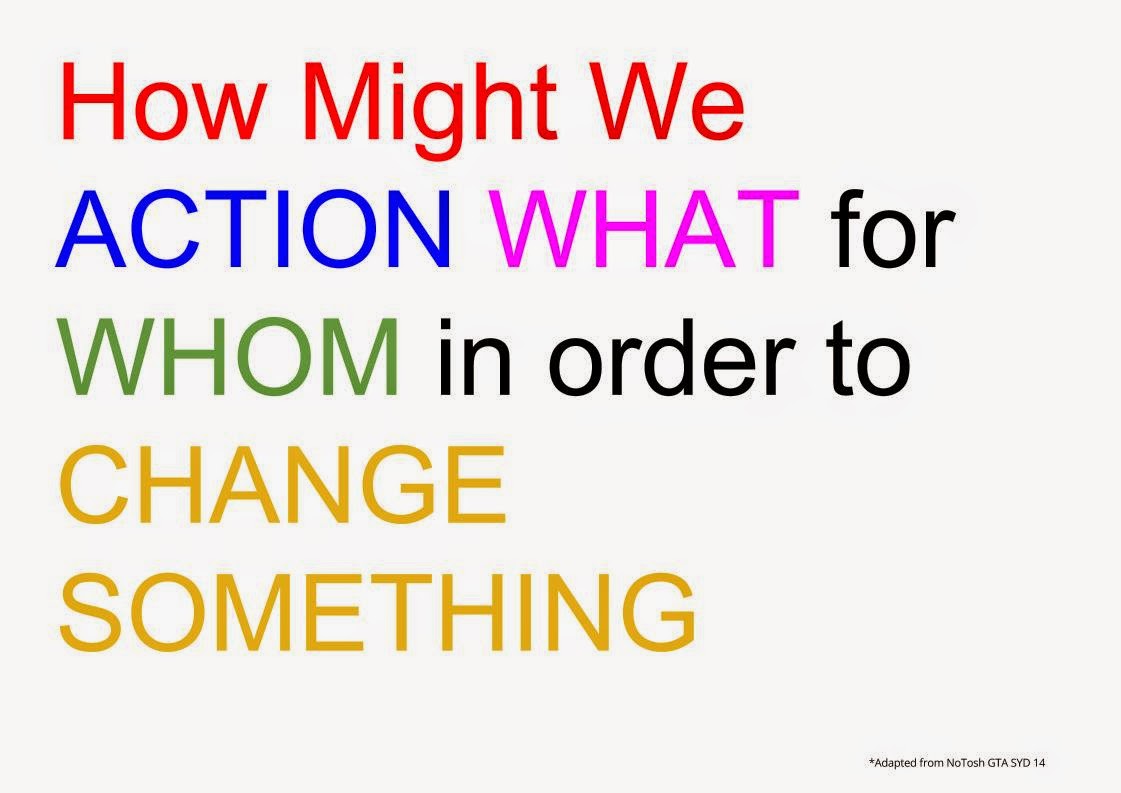 How Might We ACTION WHAT for WHOM in order to CHANGE SOMETHING

*Adapted from NoTosh GTA SYD 14